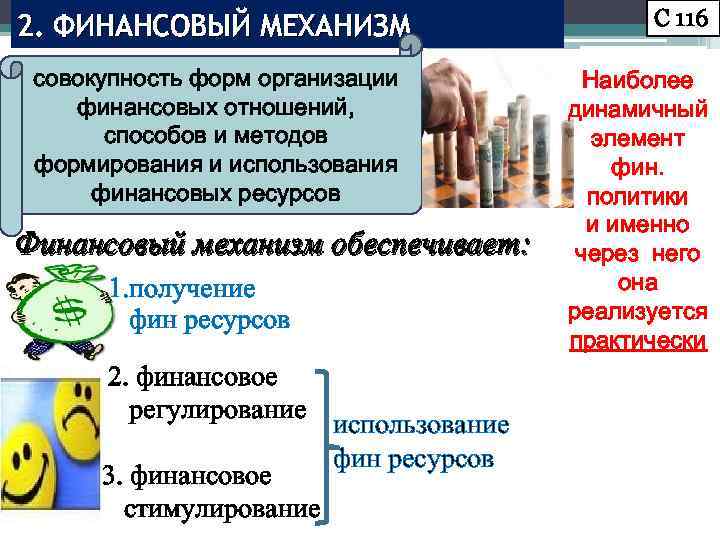 2. ФИНАНСОВЫЙ МЕХАНИЗМ

С 116

совокупность форм организации финансовых отношений, способов и методов формирования и использования финансовых ресурсов

Наиболее динамичный элемент фин. политики и именно через него она реализуется практически

Финансовый механизм обеспечивает:

$

1.получение фин ресурсов

2. финансовое регулирование

3. финансовое стимулирование

использование фин ресурсов